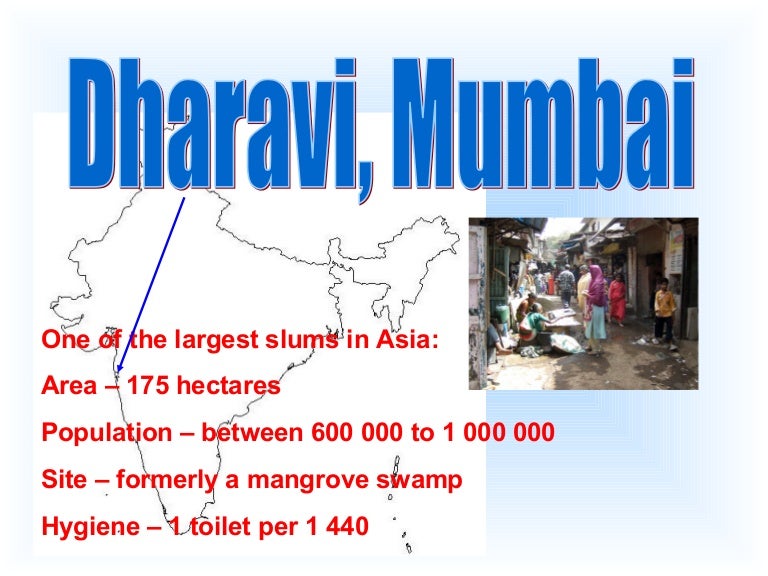 Dharavi, Mumbai

One of the largest slums in Asia:

Area – 175 hectares

Population – between 600 000 to 1 000 000

Site – formerly a mangrove swamp

Hygiene – 1 toilet per 1 440